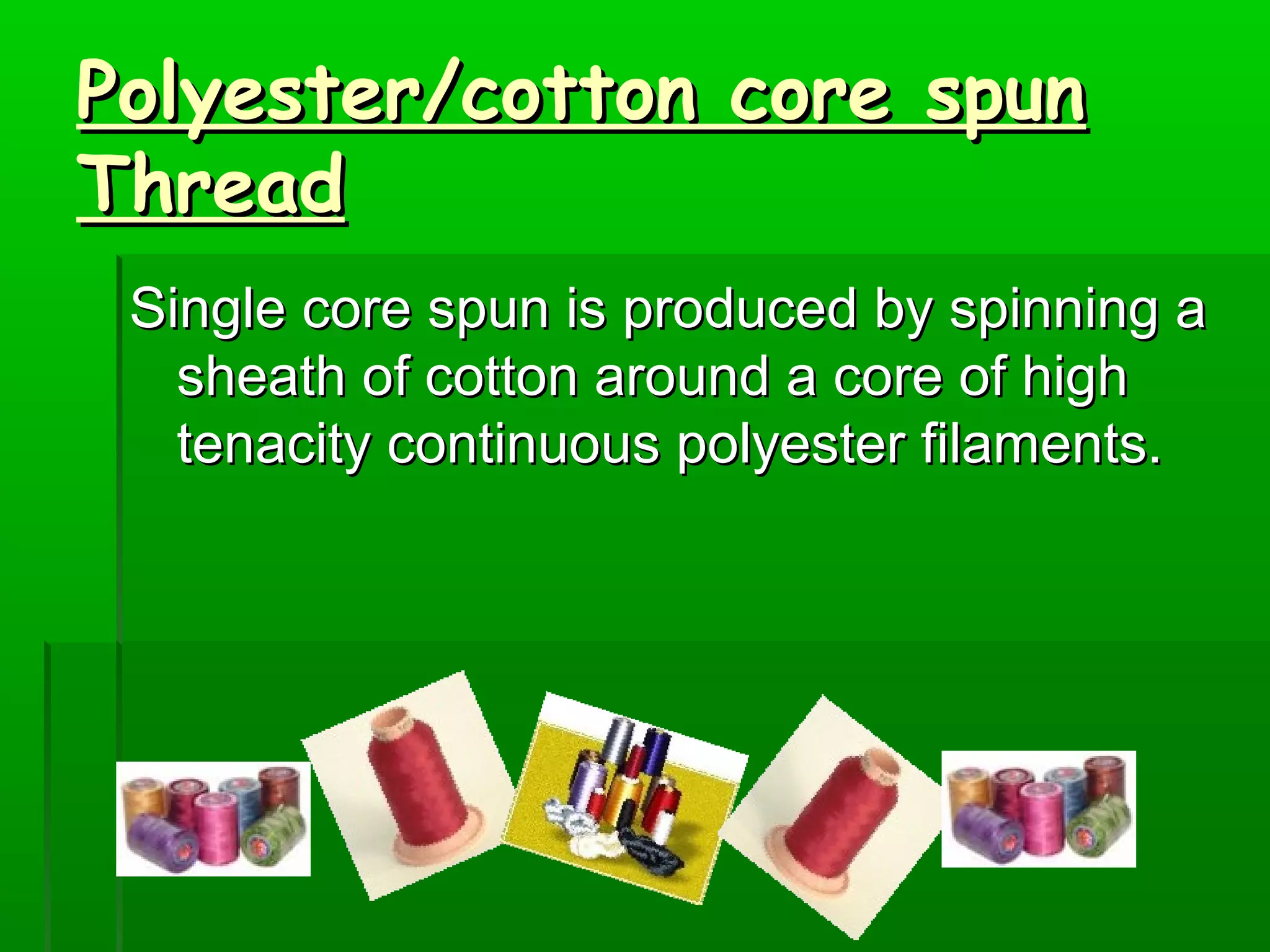 Polyester/cotton core spun Thread

Single core spun is produced by spinning a sheath of cotton around a core of high tenacity continuous polyester filaments.